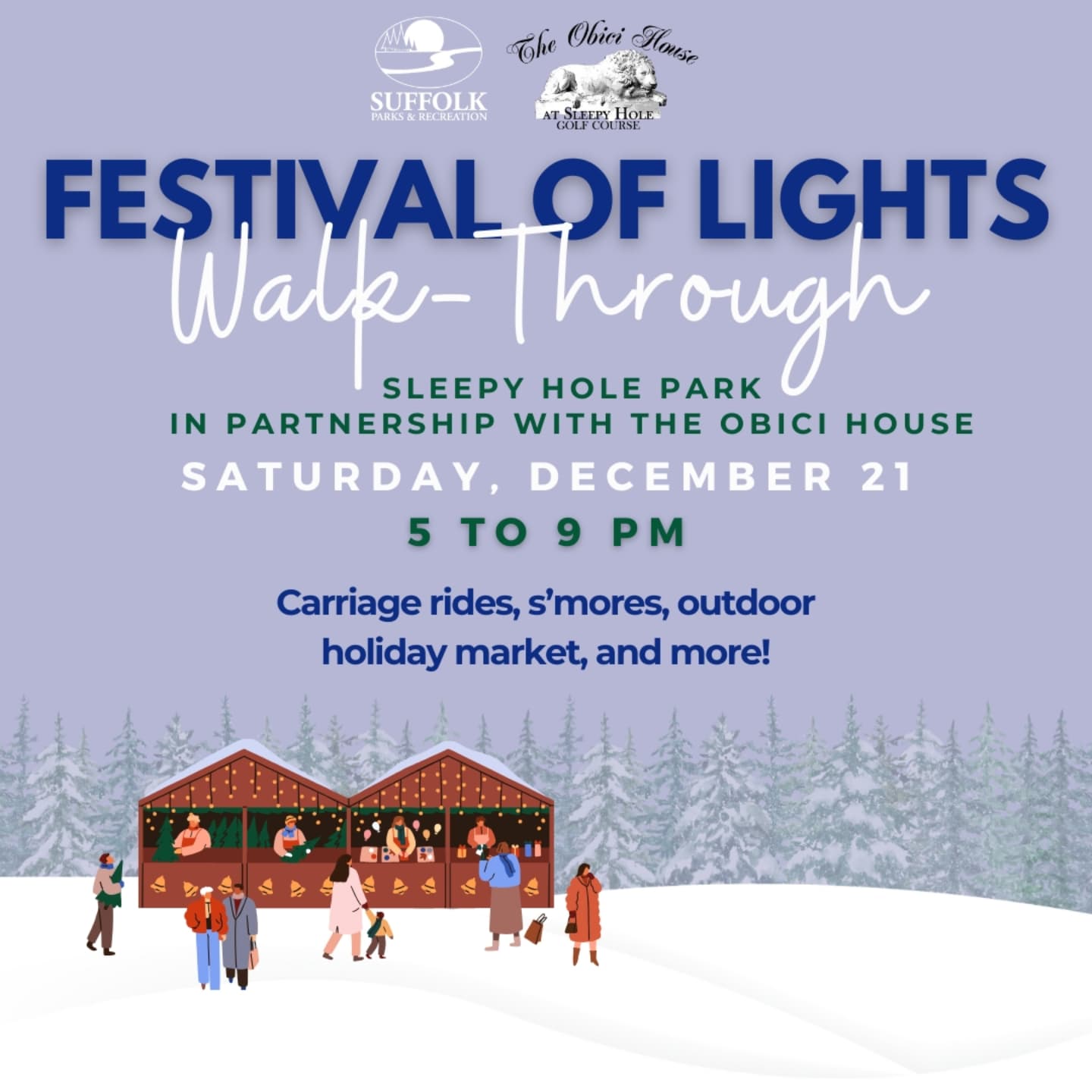 SUFFOLK
PARKS & RECREATION

The Obici House
AT SLEEPY HOLE
GOLF COURSE

FESTIVAL OF LIGHTS
Walk-Through

SLEEPY HOLE PARK
IN PARTNERSHIP WITH THE OBICI HOUSE

SATURDAY, DECEMBER 21

5 TO 9 PM

Carriage rides, s'mores, outdoor holiday market, and more!